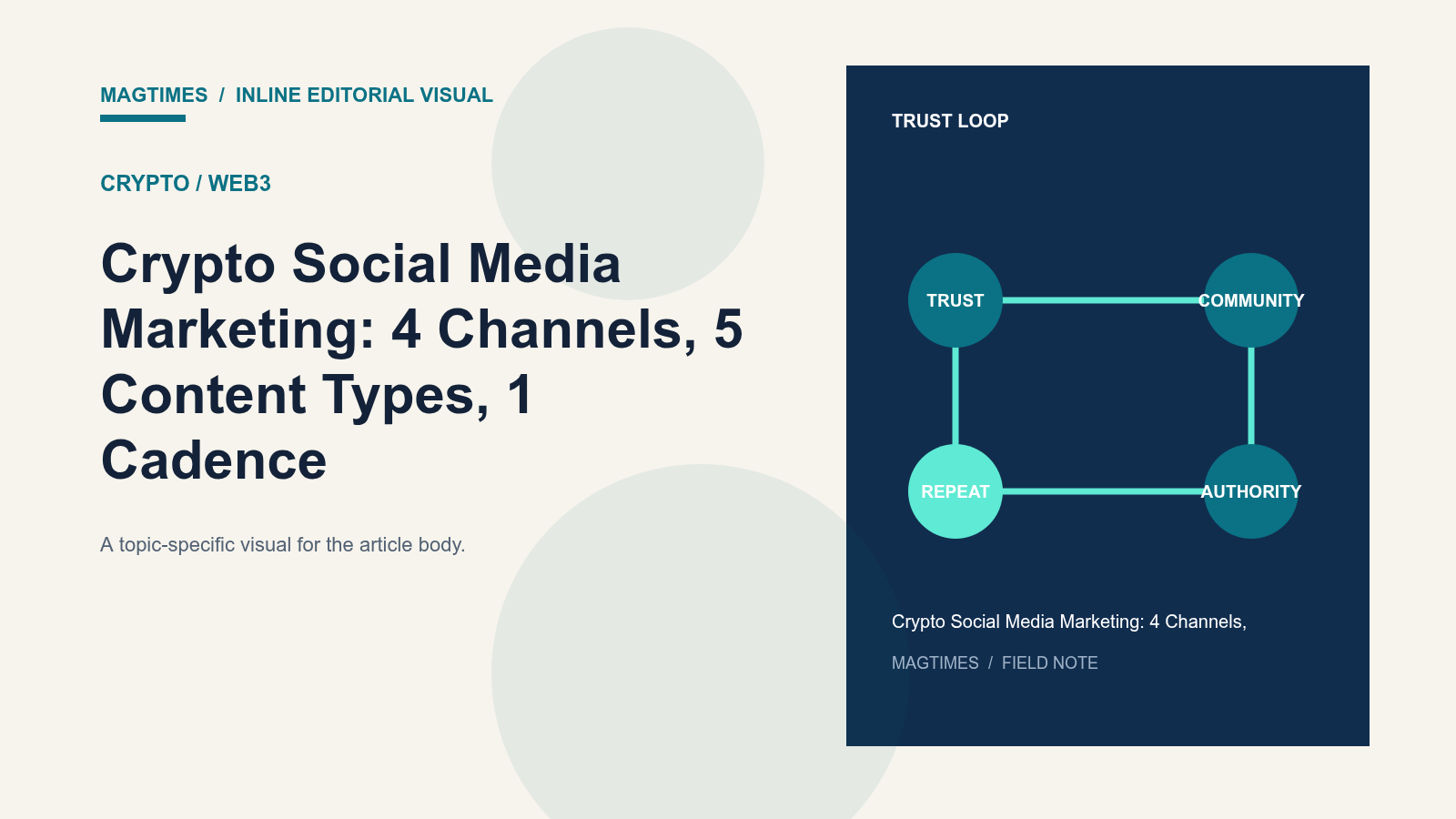 MAGTIMES / INLINE EDITORIAL VISUAL

CRYPTO / WEB3

Crypto Social Media Marketing: 4 Channels, 5 Content Types, 1 Cadence

A topic-specific visual for the article body.

TRUST LOOP

TRUST

COMMUNITY

REPEAT

AUTHORITY

Crypto Social Media Marketing: 4 Channels,

MAGTIMES / FIELD NOTE